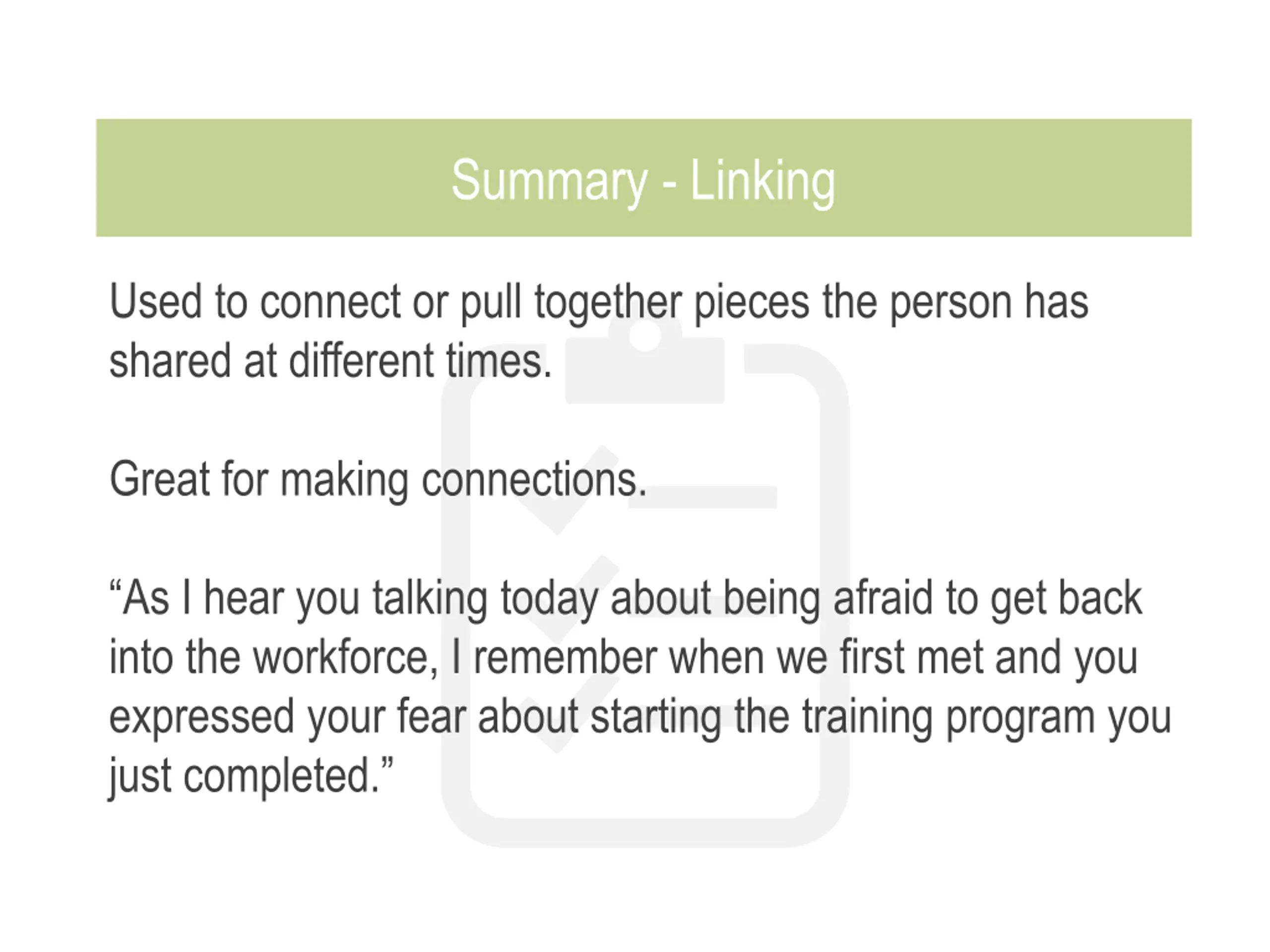 Summary - Linking

Used to connect or pull together pieces the person has shared at different times.

Great for making connections.

“As I hear you talking today about being afraid to get back into the workforce, I remember when we first met and you expressed your fear about starting the training program you just completed.”